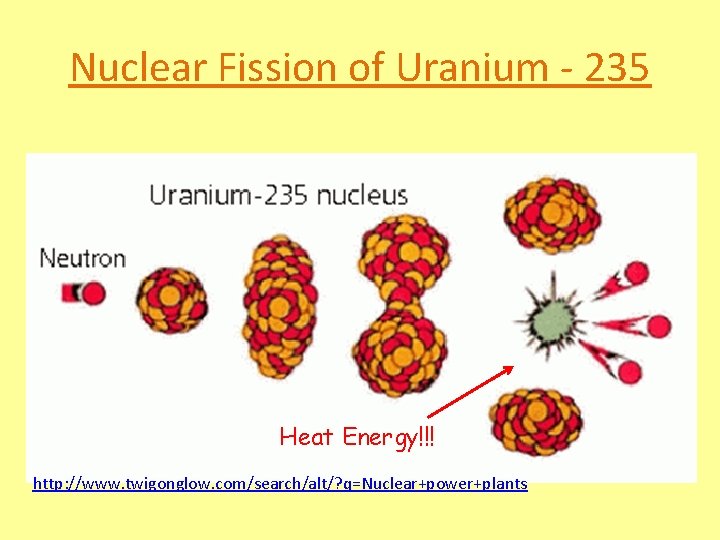 Nuclear Fission of Uranium - 235

Uranium-235 nucleus

Neutron

Heat Energy!!!

http://www.twigonglow.com/search/alt/?q=Nuclear+power+plants